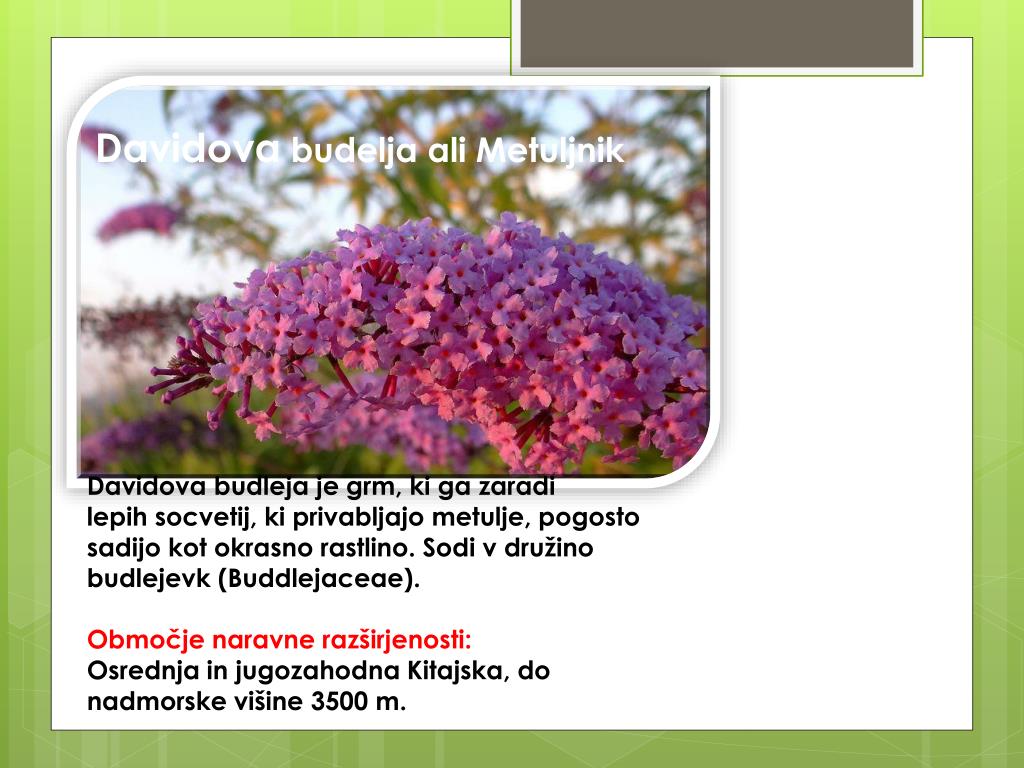 Davidova budelja ali Metuljnik

Davidova budleja je grm, ki ga zaradi lepih socvetij, ki privabljajo metulje, pogosto sadijo kot okrasno rastlino. Sodi v družino budlejevk (Buddlejaceae).

Območje naravne razširjenosti:
Osrednja in jugozahodna Kitajska, do nadmorske višine 3500 m.